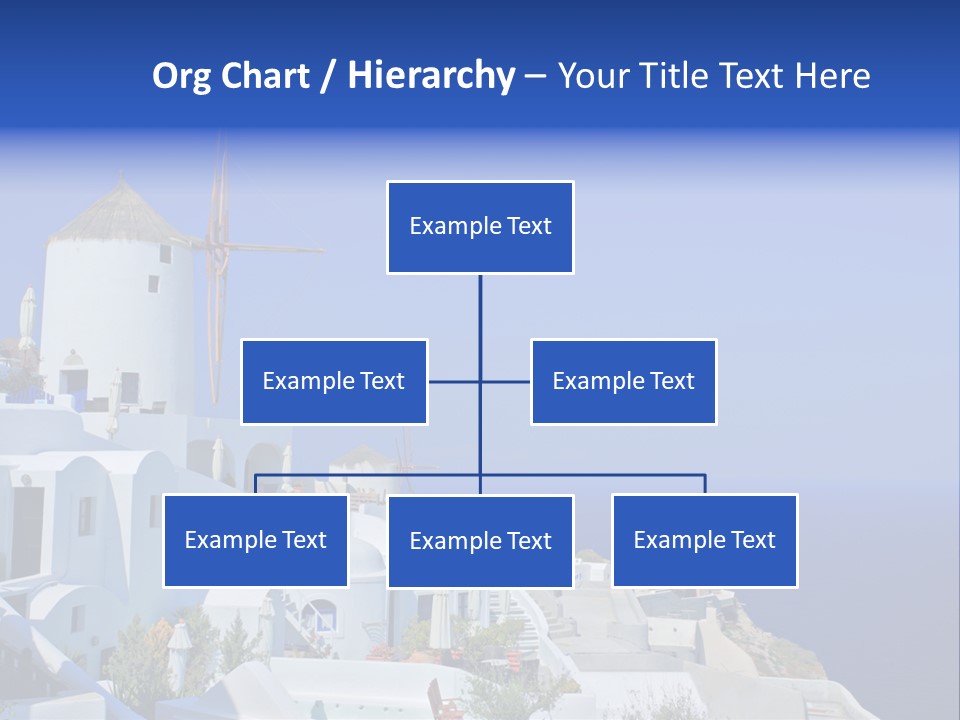 Org Chart / Hierarchy – Your Title Text Here

Example Text

Example Text

Example Text

Example Text

Example Text

Example Text